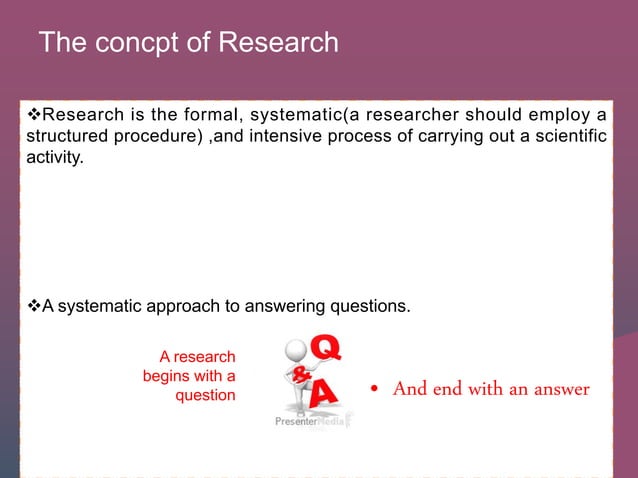 The concpt of Research

❖Research is the formal, systematic(a researcher should employ a structured procedure) ,and intensive process of carrying out a scientific activity.

❖A systematic approach to answering questions.

A research begins with a question

Q
&
A

PresenterMedia

• And end with an answer